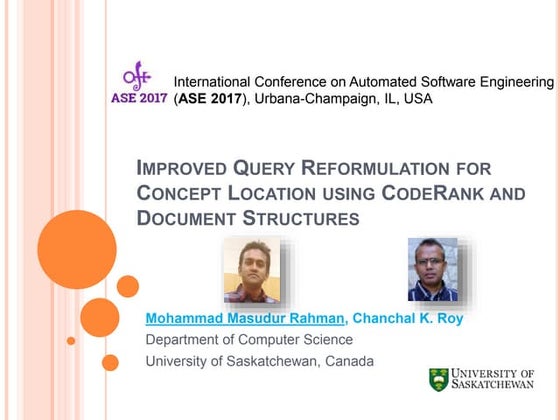 ASE 2017

International Conference on Automated Software Engineering (ASE 2017), Urbana-Champaign, IL, USA

IMPROVED QUERY REFORMULATION FOR CONCEPT LOCATION USING CODERANK AND DOCUMENT STRUCTURES

Mohammad Masudur Rahman, Chanchal K. Roy
Department of Computer Science
University of Saskatchewan, Canada

UNIVERSITY OF SASKATCHEWAN